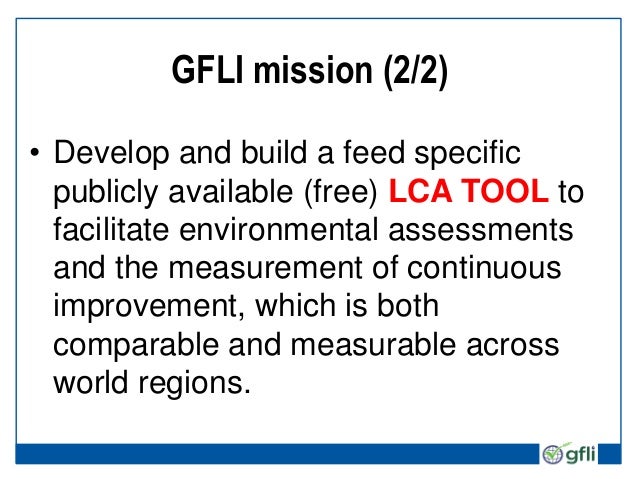 GFLI mission (2/2)

• Develop and build a feed specific publicly available (free) LCA TOOL to facilitate environmental assessments and the measurement of continuous improvement, which is both comparable and measurable across world regions.

gfli